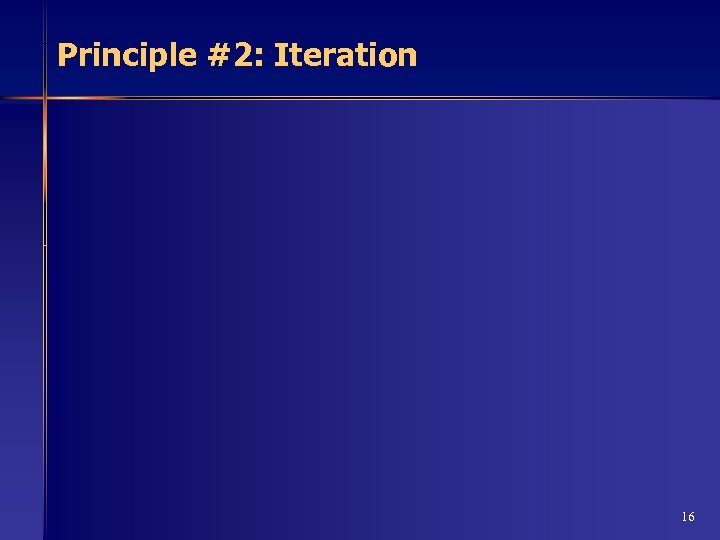 Principle #2: Iteration

16